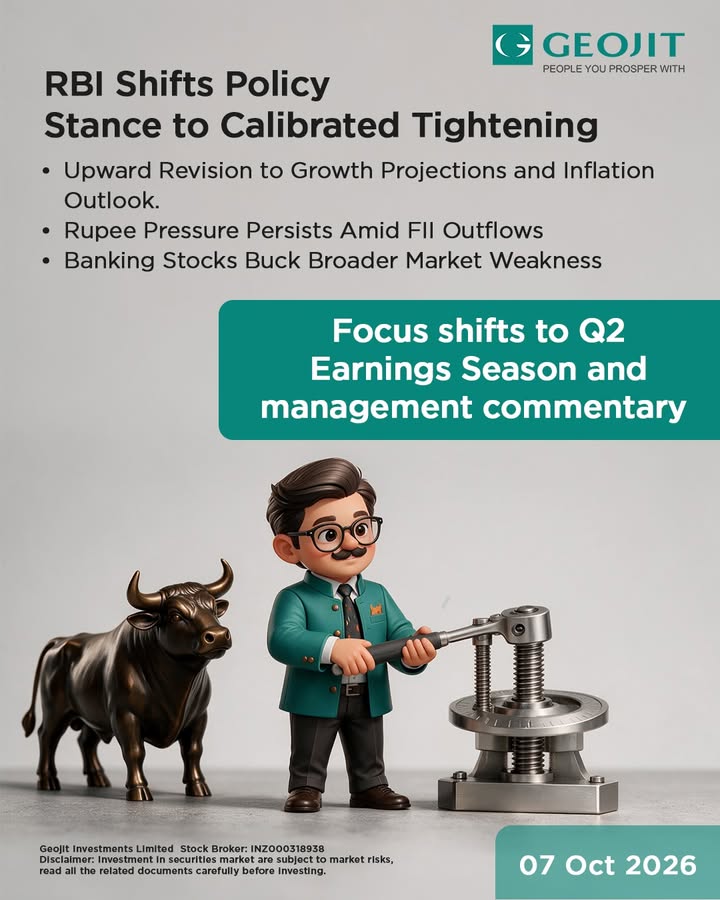 GEOJIT
PEOPLE YOU PROSPER WITH

RBI Shifts Policy
Stance to Calibrated Tightening

• Upward Revision to Growth Projections and Inflation Outlook.
• Rupee Pressure Persists Amid FII Outflows
• Banking Stocks Buck Broader Market Weakness

Focus shifts to Q2 Earnings Season and management commentary

Geojit Investments Limited Stock Broker: INZ000318938
Disclaimer: Investment in securities market are subject to market risks, read all the related documents carefully before investing.

07 Oct 2026